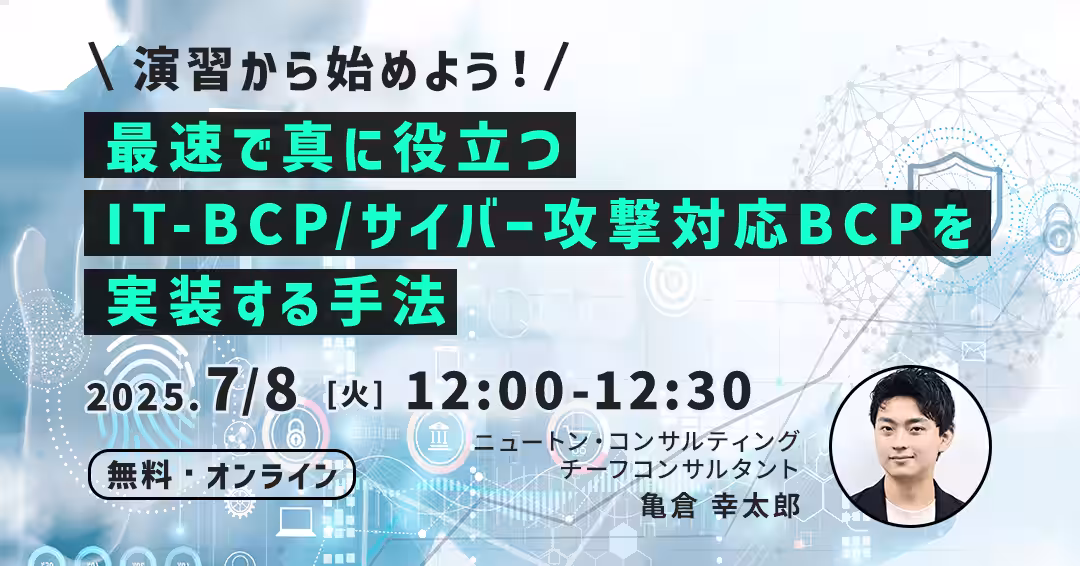 \ 演習から始めよう！/

最速で真に役立つ
IT-BCP/サイバー攻撃対応BCPを
実装する手法

2025.7/8 [火] 12:00-12:30

無料・オンライン

ニュートン・コンサルティング
チーフコンサルタント
亀倉 幸太郎